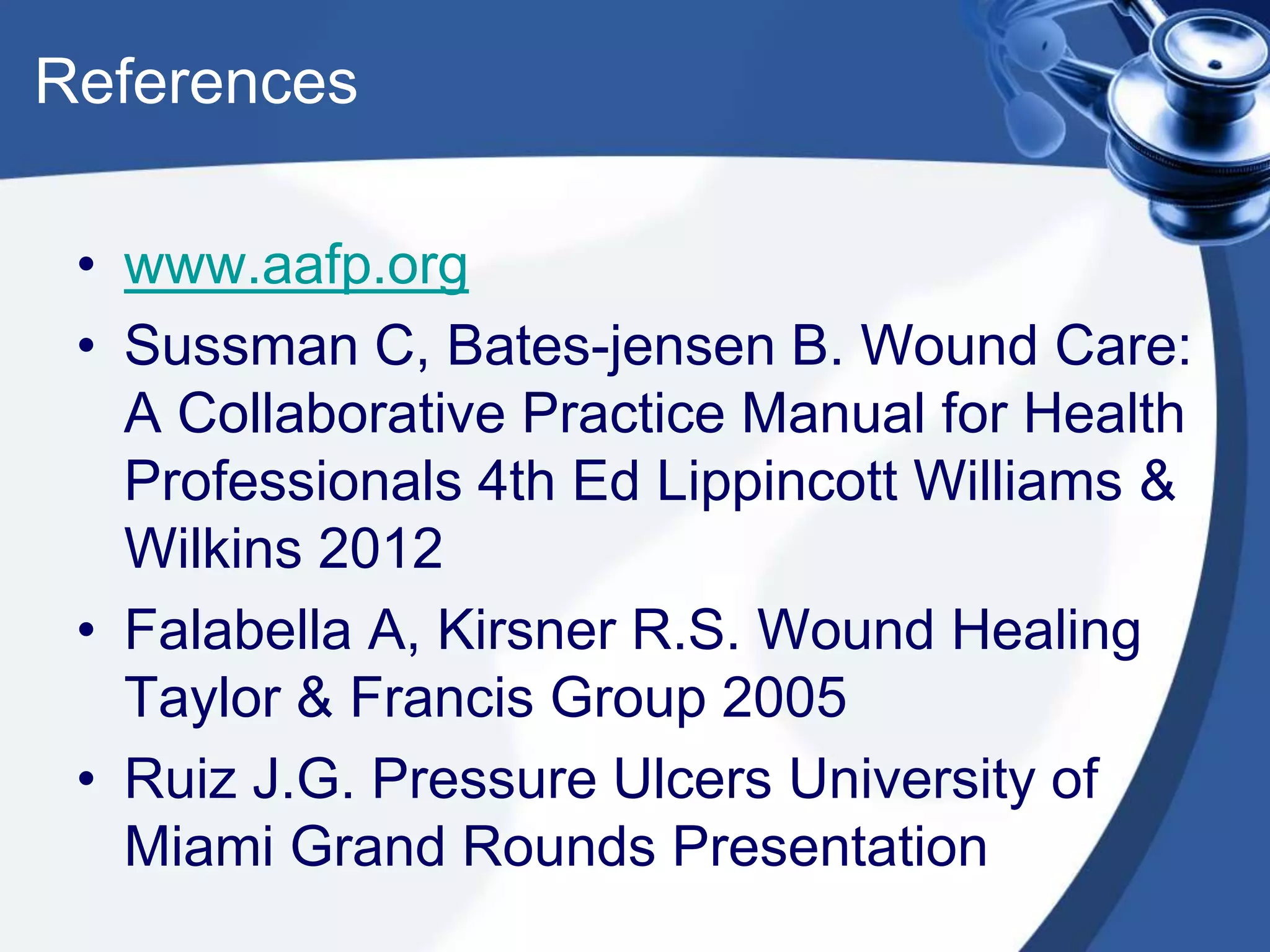 References

• www.aafp.org
• Sussman C, Bates-jensen B. Wound Care: A Collaborative Practice Manual for Health Professionals 4th Ed Lippincott Williams & Wilkins 2012
• Falabella A, Kirsner R.S. Wound Healing Taylor & Francis Group 2005
• Ruiz J.G. Pressure Ulcers University of Miami Grand Rounds Presentation